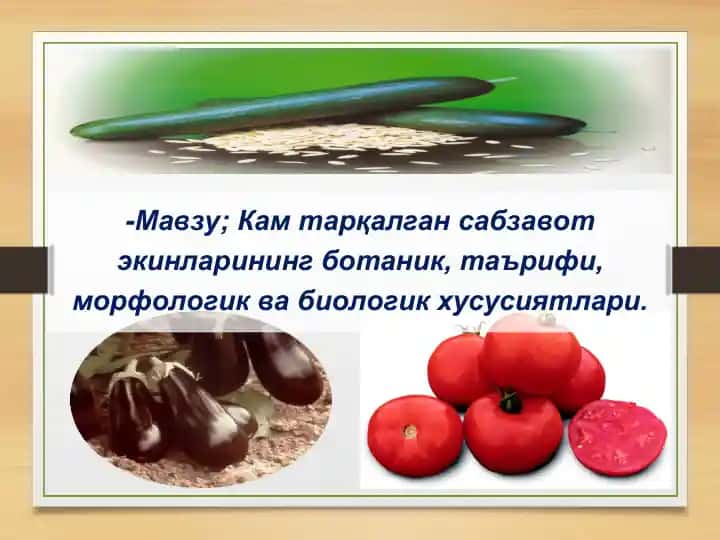 -Мавзу; Кам тарқалган сабзавот экинларининг ботаник, таърифи, морфологик ва биологик хусусиятлари.